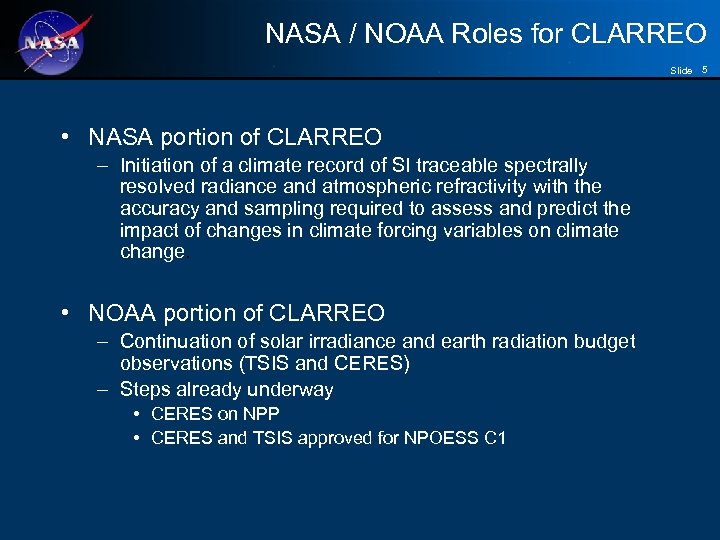 NASA

NASA / NOAA Roles for CLARREO

Slide 5

• NASA portion of CLARREO
– Initiation of a climate record of SI traceable spectrally resolved radiance and atmospheric refractivity with the accuracy and sampling required to assess and predict the impact of changes in climate forcing variables on climate change.

• NOAA portion of CLARREO
– Continuation of solar irradiance and earth radiation budget observations (TSIS and CERES)
– Steps already underway
• CERES on NPP
• CERES and TSIS approved for NPOESS C1